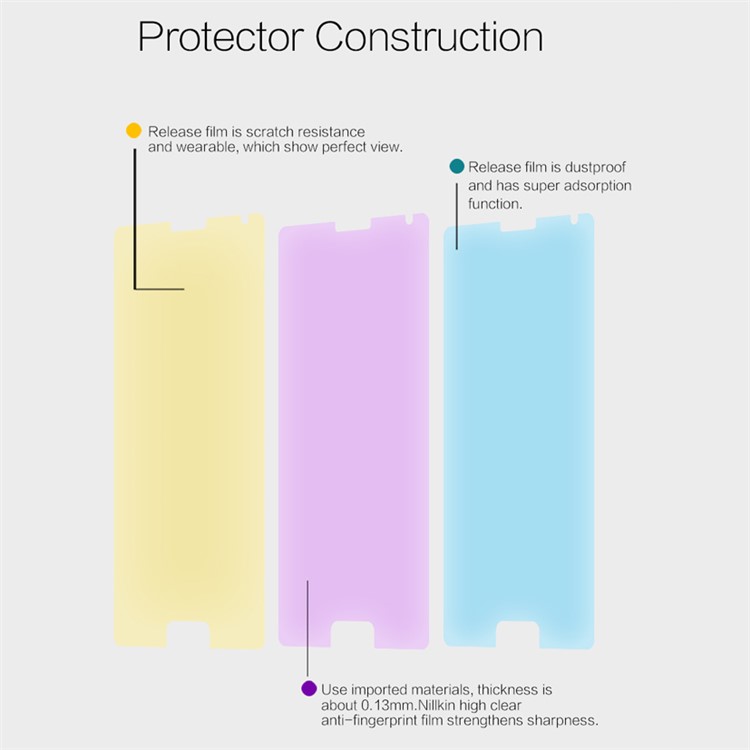 Protector Construction

Release film is scratch resistance and wearable, which show perfect view.

Release film is dustproof and has super adsorption function.

Use imported materials, thickness is about 0.13mm.Nillkin high clear anti-fingerprint film strengthens sharpness.